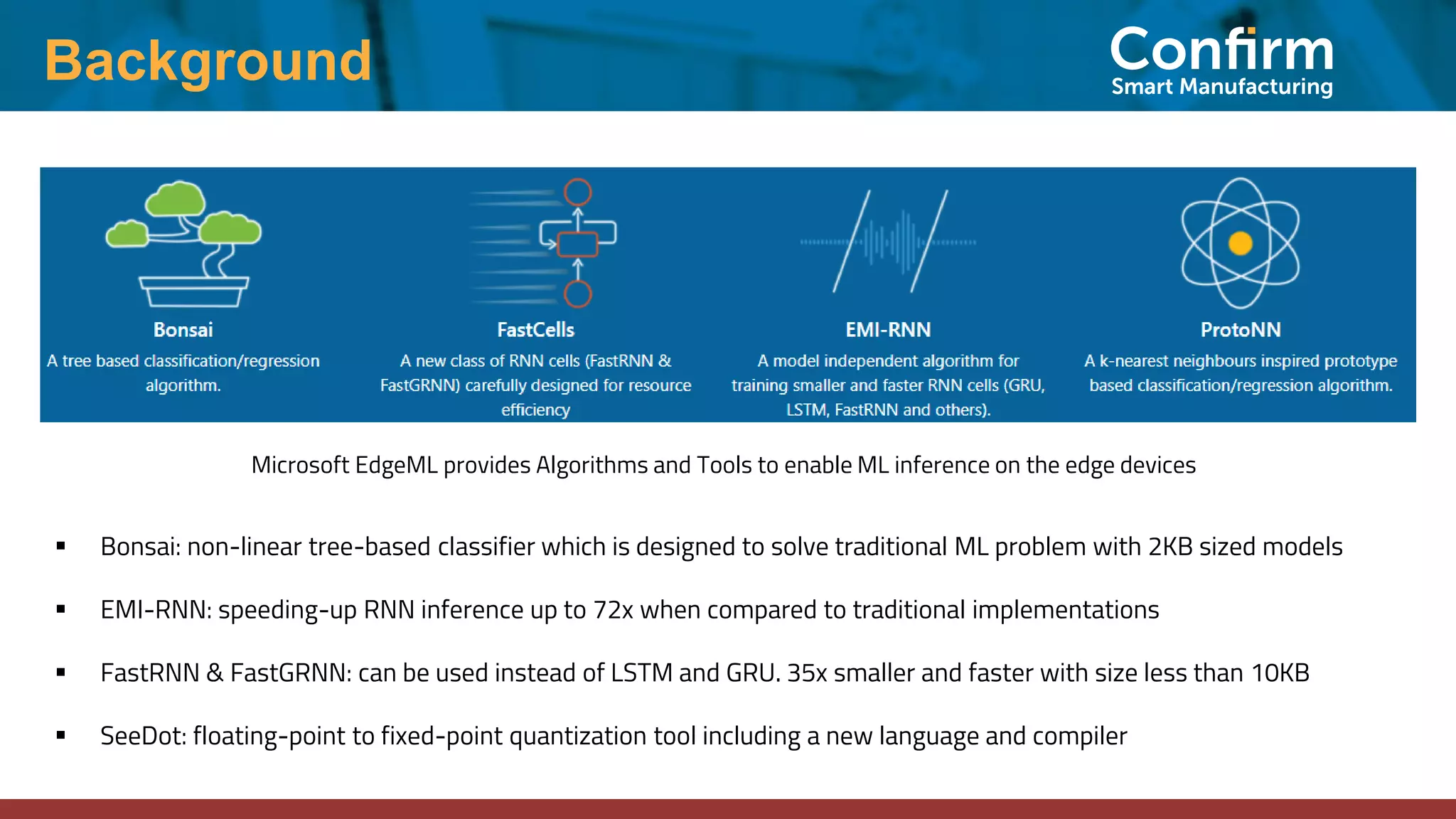 Background

Confirm
Smart Manufacturing

Bonsai
A tree based classification/regression algorithm.

FastCells
A new class of RNN cells (FastRNN & FastGRNN) carefully designed for resource efficiency

EMI-RNN
A model independent algorithm for training smaller and faster RNN cells (GRU, LSTM, FastRNN and others).

ProtoNN
A k-nearest neighbours inspired prototype based classification/regression algorithm.

Microsoft EdgeML provides Algorithms and Tools to enable ML inference on the edge devices

▪ Bonsai: non-linear tree-based classifier which is designed to solve traditional ML problem with 2KB sized models

▪ EMI-RNN: speeding-up RNN inference up to 72x when compared to traditional implementations

▪ FastRNN & FastGRNN: can be used instead of LSTM and GRU. 35x smaller and faster with size less than 10KB

▪ SeeDot: floating-point to fixed-point quantization tool including a new language and compiler